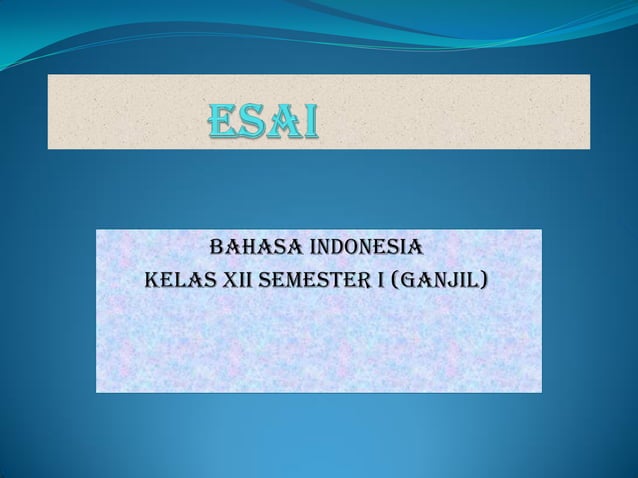 ESAI

BAHASA INDONESIA
KELAS XII SEMESTER I (GANJIL)